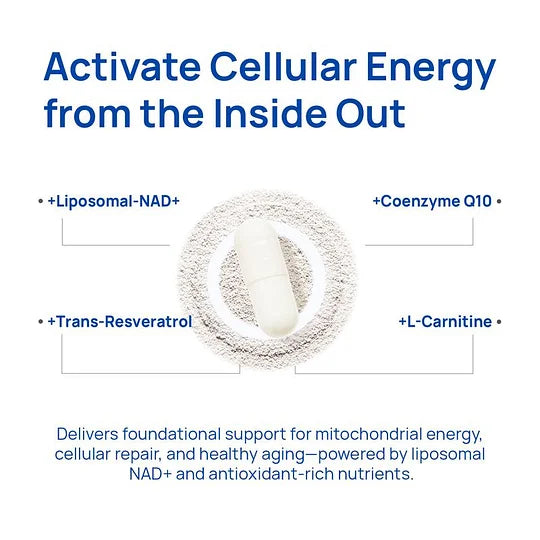 Activate Cellular Energy from the Inside Out

• +Liposomal-NAD+

+Coenzyme Q10 •

• +Trans-Resveratrol

+L-Carnitine •

Delivers foundational support for mitochondrial energy, cellular repair, and healthy aging—powered by liposomal NAD+ and antioxidant-rich nutrients.